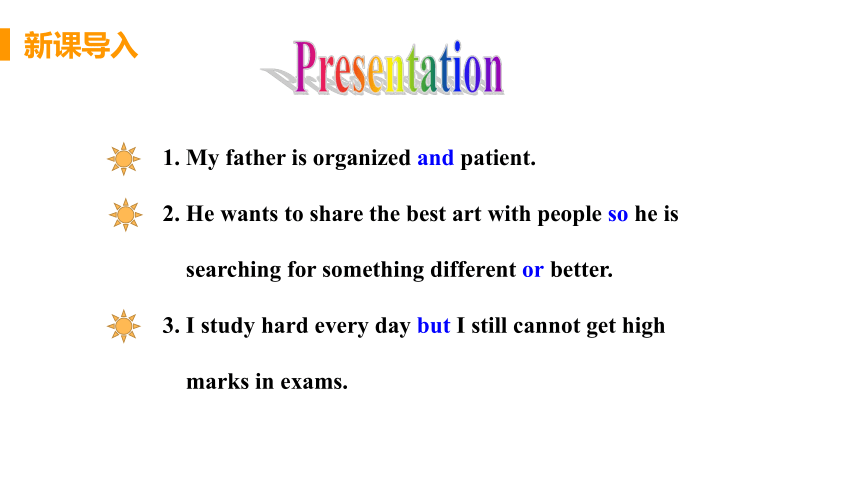 新课导入

Presentation

1. My father is organized and patient.

2. He wants to share the best art with people so he is searching for something different or better.

3. I study hard every day but I still cannot get high marks in exams.